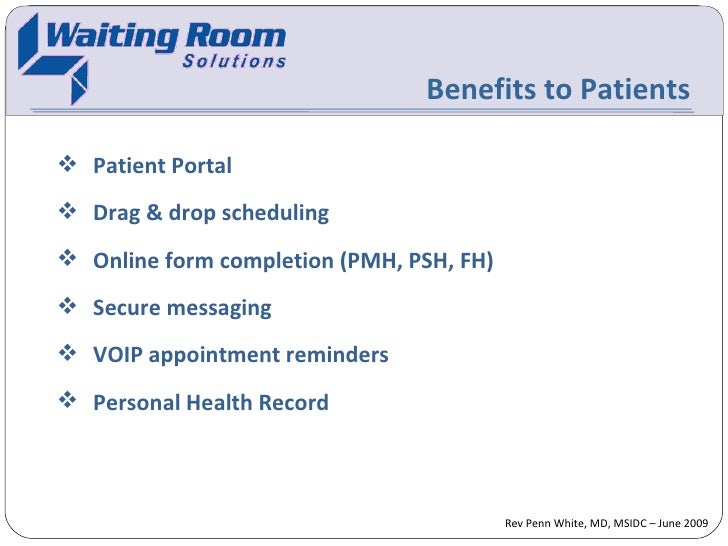 Waiting Room
Solutions

Benefits to Patients

❖ Patient Portal

❖ Drag & drop scheduling

❖ Online form completion (PMH, PSH, FH)

❖ Secure messaging

❖ VOIP appointment reminders

❖ Personal Health Record

Rev Penn White, MD, MSIDC – June 2009